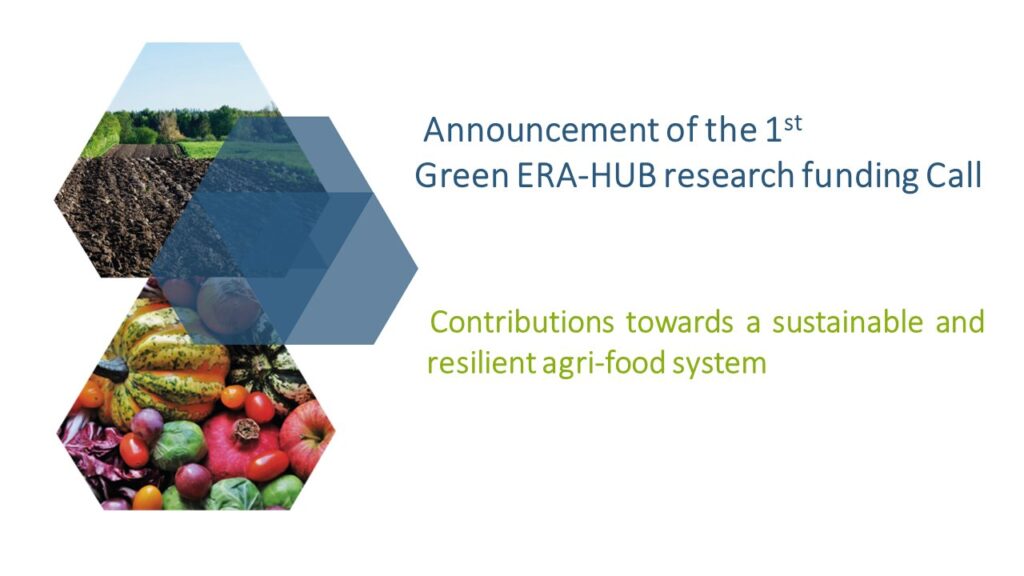 Announcement of the 1$^{st}$
Green ERA-HUB research funding Call

Contributions towards a sustainable and resilient agri-food system